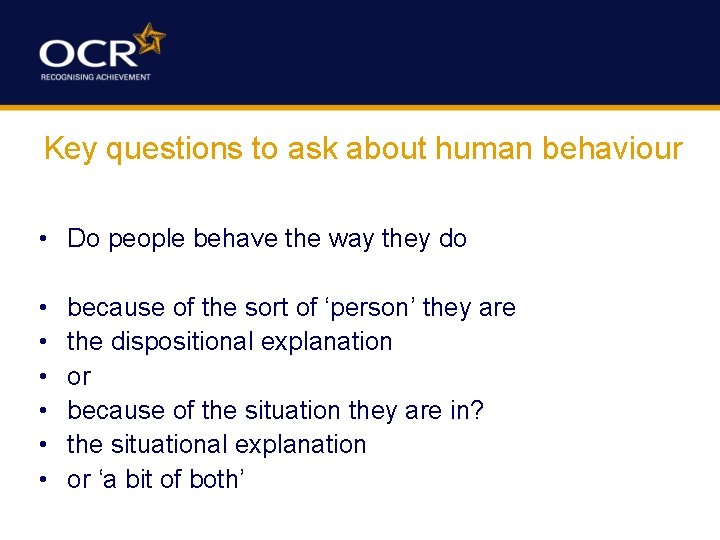 OCR
RECOGNISING ACHIEVEMENT

Key questions to ask about human behaviour

• Do people behave the way they do

• because of the sort of ‘person’ they are
• the dispositional explanation
• or
• because of the situation they are in?
• the situational explanation
• or ‘a bit of both’